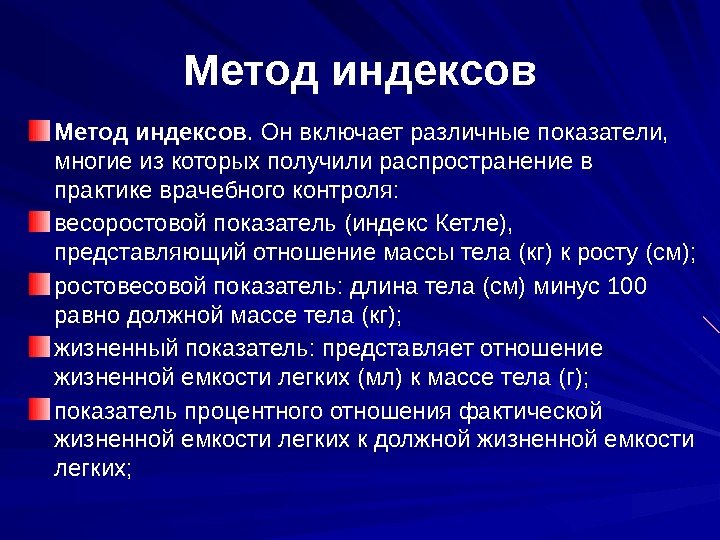 Метод индексов

Метод индексов. Он включает различные показатели, многие из которых получили распространение в практике врачебного контроля:

весоростовой показатель (индекс Кетле), представляющий отношение массы тела (кг) к росту (см);

ростовесовой показатель: длина тела (см) минус 100 равно должной массе тела (кг);

жизненный показатель: представляет отношение жизненной емкости легких (мл) к массе тела (г);

показатель процентного отношения фактической жизненной емкости легких к должной жизненной емкости легких;